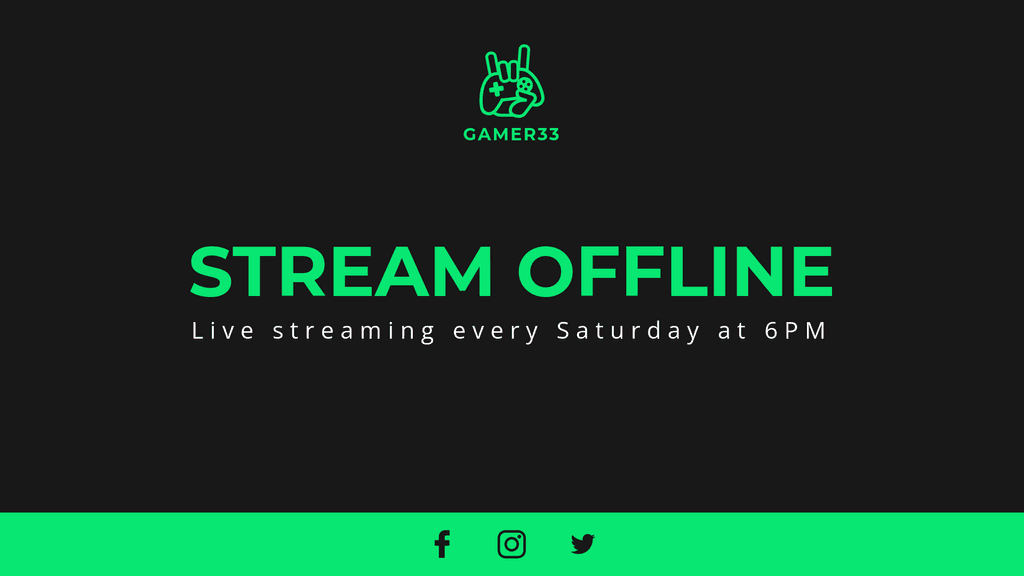 GAMER33

STREAM OFFLINE

Live streaming every Saturday at 6PM